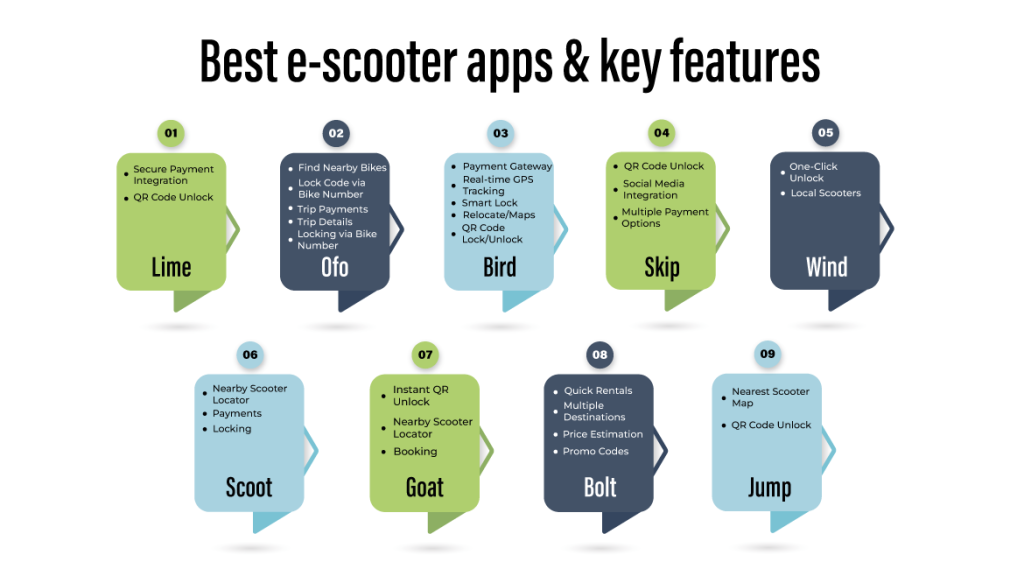 Best e-scooter apps & key features

01
- Secure Payment Integration
- QR Code Unlock
Lime

02
- Find Nearby Bikes
- Lock Code via Bike Number
- Trip Payments
- Trip Details
- Locking via Bike Number
Ofo

03
- Payment Gateway
- Real-time GPS Tracking
- Smart Lock
- Relocate/Maps
- QR Code Lock/Unlock
Bird

04
- QR Code Unlock
- Social Media Integration
- Multiple Payment Options
Skip

05
- One-Click Unlock
- Local Scooters
Wind

06
- Nearby Scooter Locator
- Payments
- Locking
Scoot

07
- Instant QR Unlock
- Nearby Scooter Locator
- Booking
Goat

08
- Quick Rentals
- Multiple Destinations
- Price Estimation
- Promo Codes
Bolt

09
- Nearest Scooter Map
- QR Code Unlock
Jump